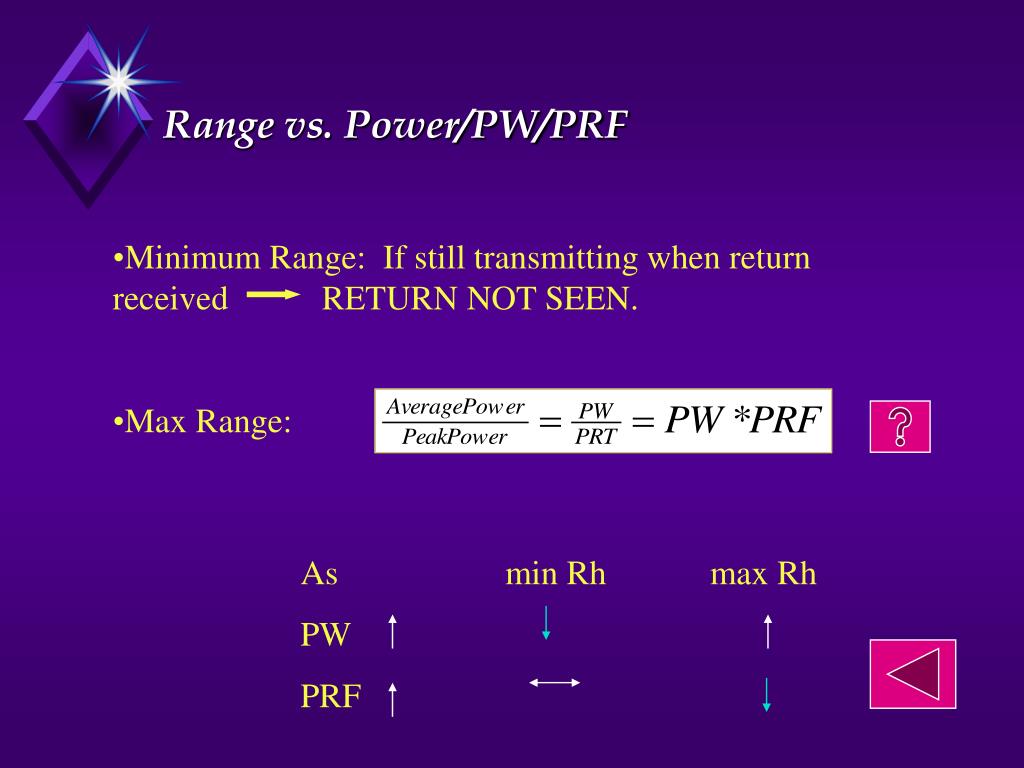 Range vs. Power/PW/PRF

•Minimum Range: If still transmitting when return received → RETURN NOT SEEN.

•Max Range: $\frac{AveragePower}{PeakPower} = \frac{PW}{PRT} = PW * PRF$

?

| As | min Rh | max Rh |
|---|---|---|
| PW ↑ | ↓ | ↑ |
| PRF ↑ | ↔ | ↓ |